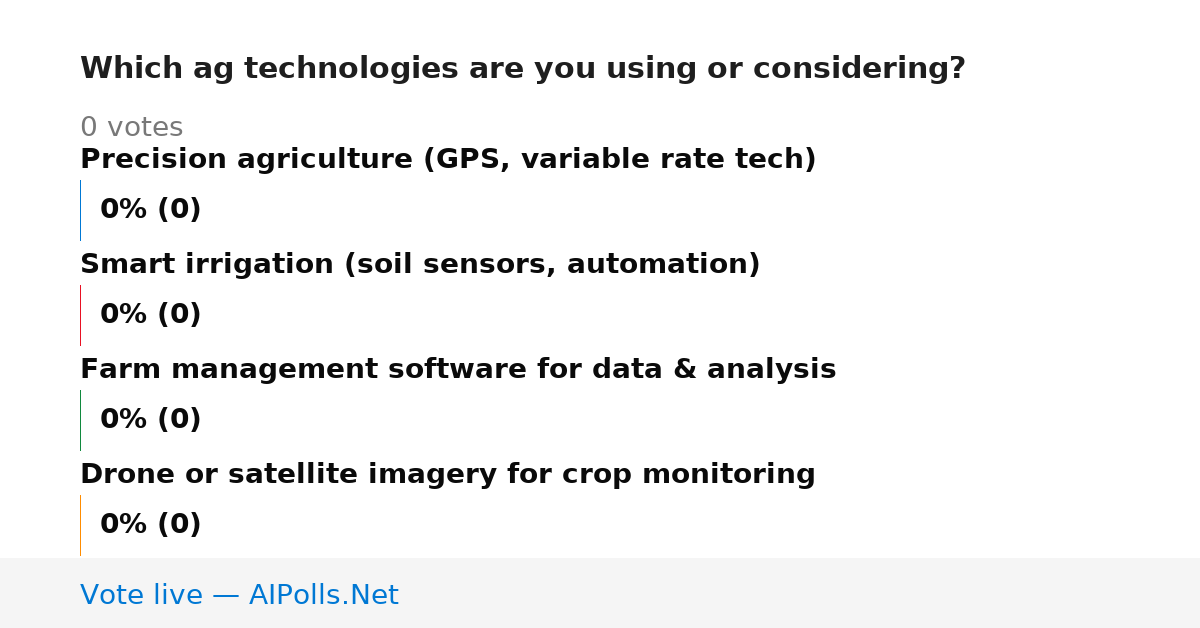 Which ag technologies are you using or considering?

0 votes

Precision agriculture (GPS, variable rate tech)

0% (0)

Smart irrigation (soil sensors, automation)

0% (0)

Farm management software for data & analysis

0% (0)

Drone or satellite imagery for crop monitoring

0% (0)

Vote live — AIPolls.Net